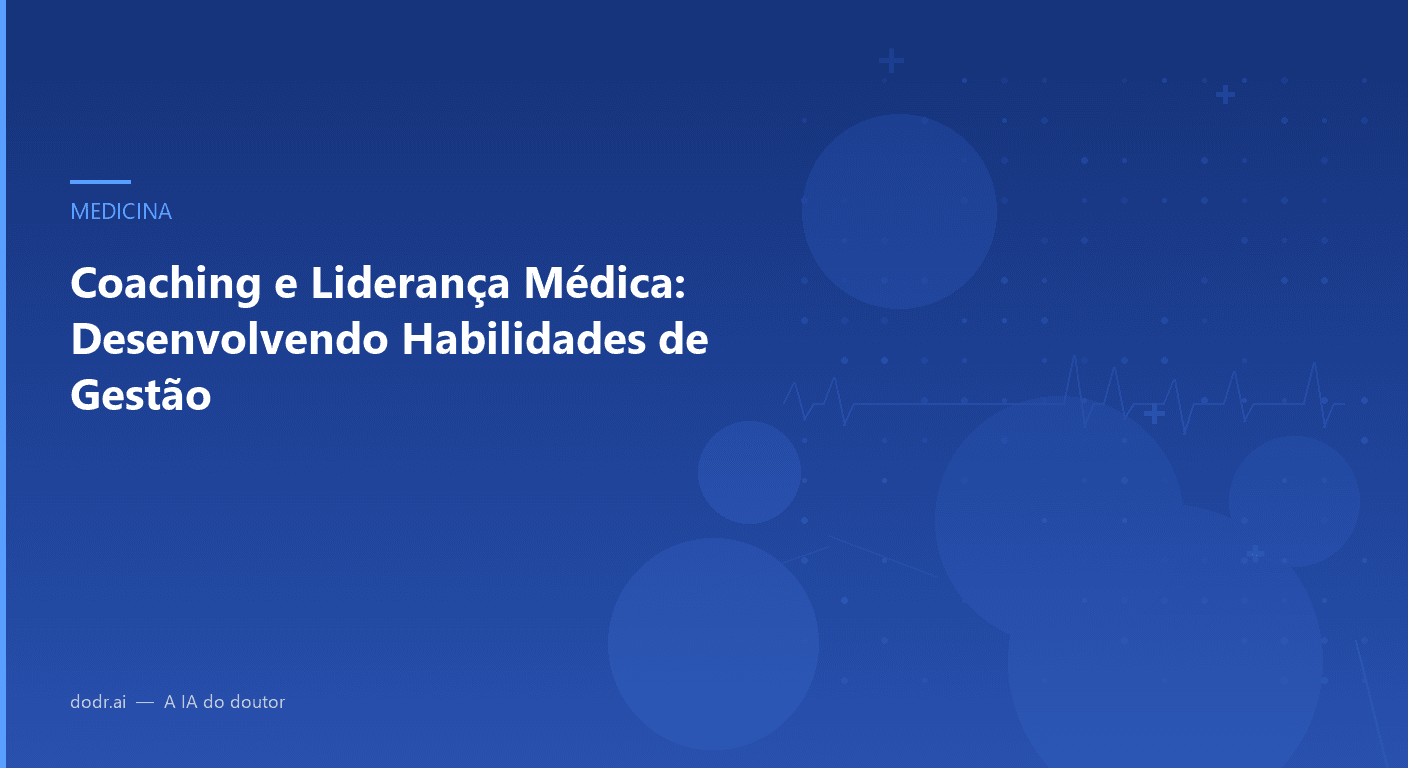 MEDICINA

Coaching e Liderança Médica: Desenvolvendo Habilidades de Gestão

dodr.ai — A IA do doutor